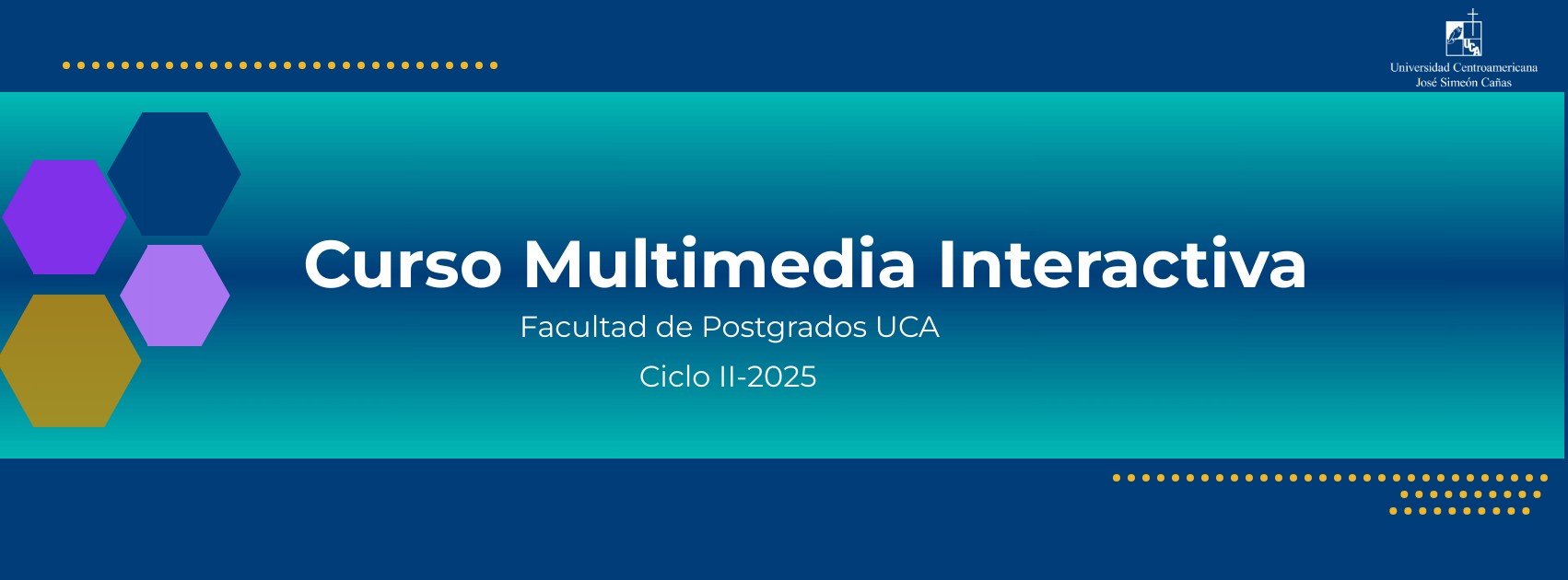 UCA
Universidad Centroamericana
José Simeón Cañas

Curso Multimedia Interactiva

Facultad de Postgrados UCA

Ciclo II-2025